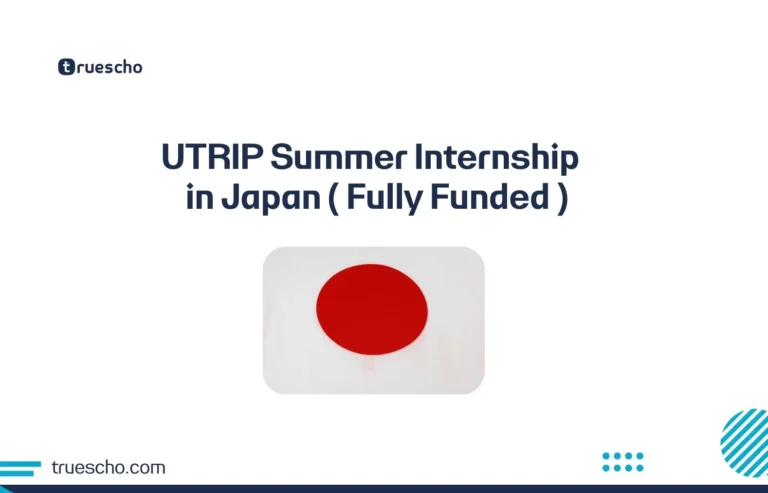 truescho

UTRIP Summer Internship in Japan ( Fully Funded )

truescho.com